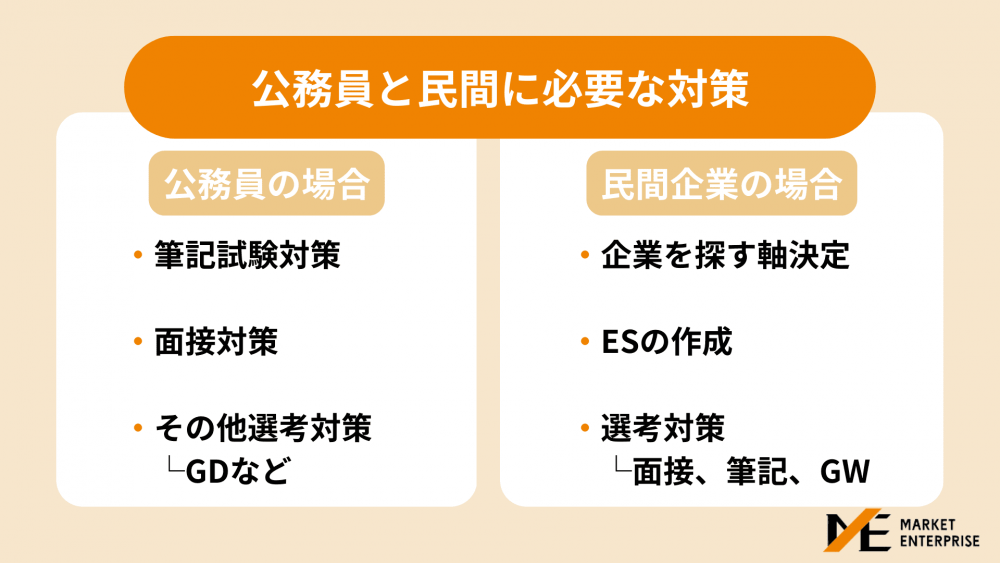 公務員と民間に必要な対策

公務員の場合

・筆記試験対策

・面接対策

・その他選考対策
└GDなど

民間企業の場合

・企業を探す軸決定

・ESの作成

・選考対策
└面接、筆記、GW

ME MARKET ENTERPRISE